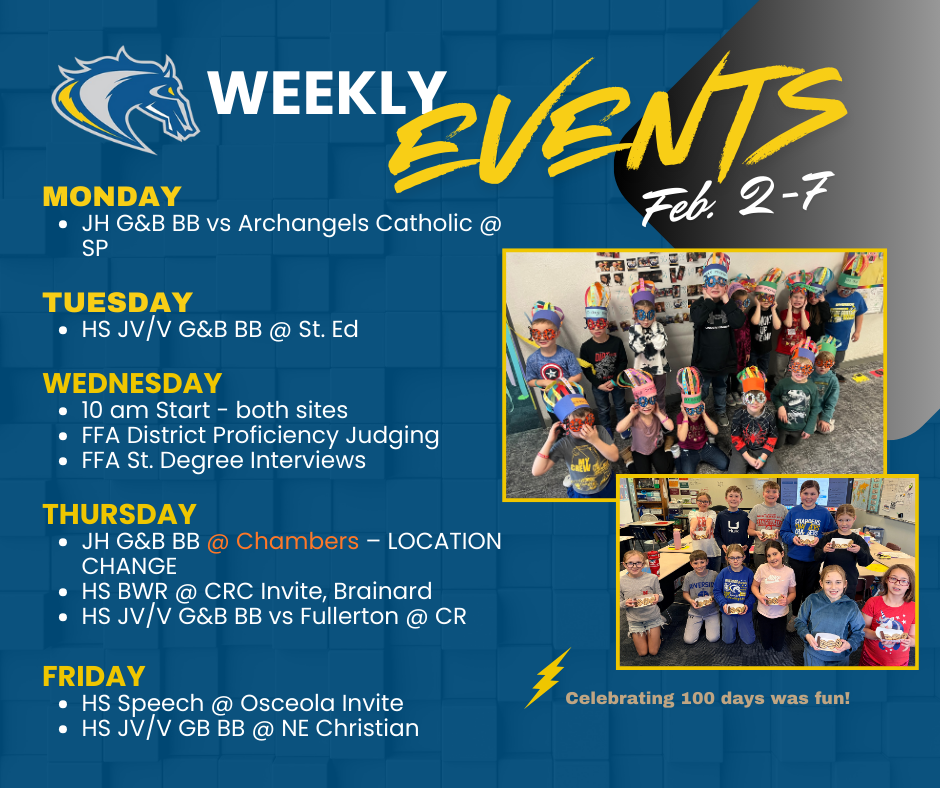 WEEKLY EVENTS
Feb. 2-7

MONDAY
- JH G&B BB vs Archangels Catholic @ SP

TUESDAY
- HS JV/V G&B BB @ St. Ed

WEDNESDAY
- 10 am Start - both sites
- FFA District Proficiency Judging
- FFA St. Degree Interviews

THURSDAY
- JH G&B BB @ Chambers – LOCATION CHANGE
- HS BWR @ CRC Invite, Brainard
- HS JV/V G&B BB vs Fullerton @ CR

FRIDAY
- HS Speech @ Osceola Invite
- HS JV/V GB BB @ NE Christian

Celebrating 100 days was fun!